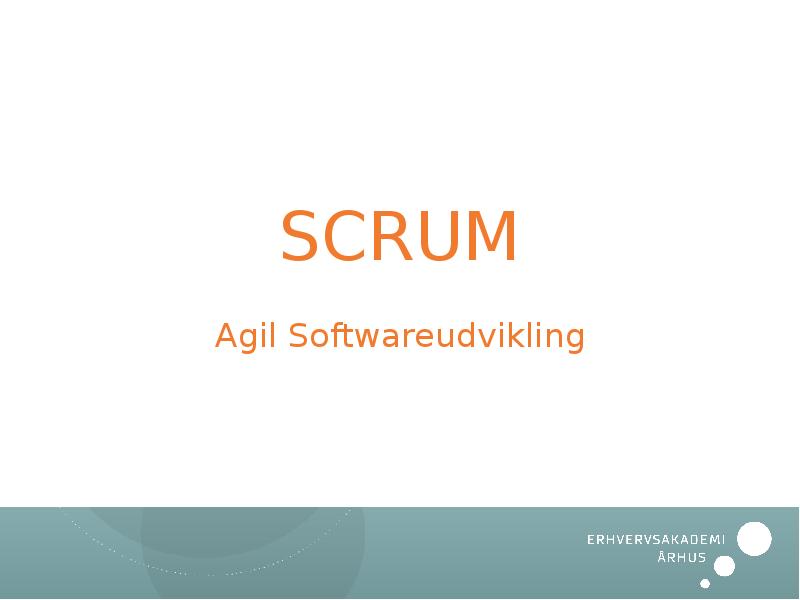 SCRUM

Agil Softwareudvikling

ERHVERVSAKADEMI
ÅRHUS